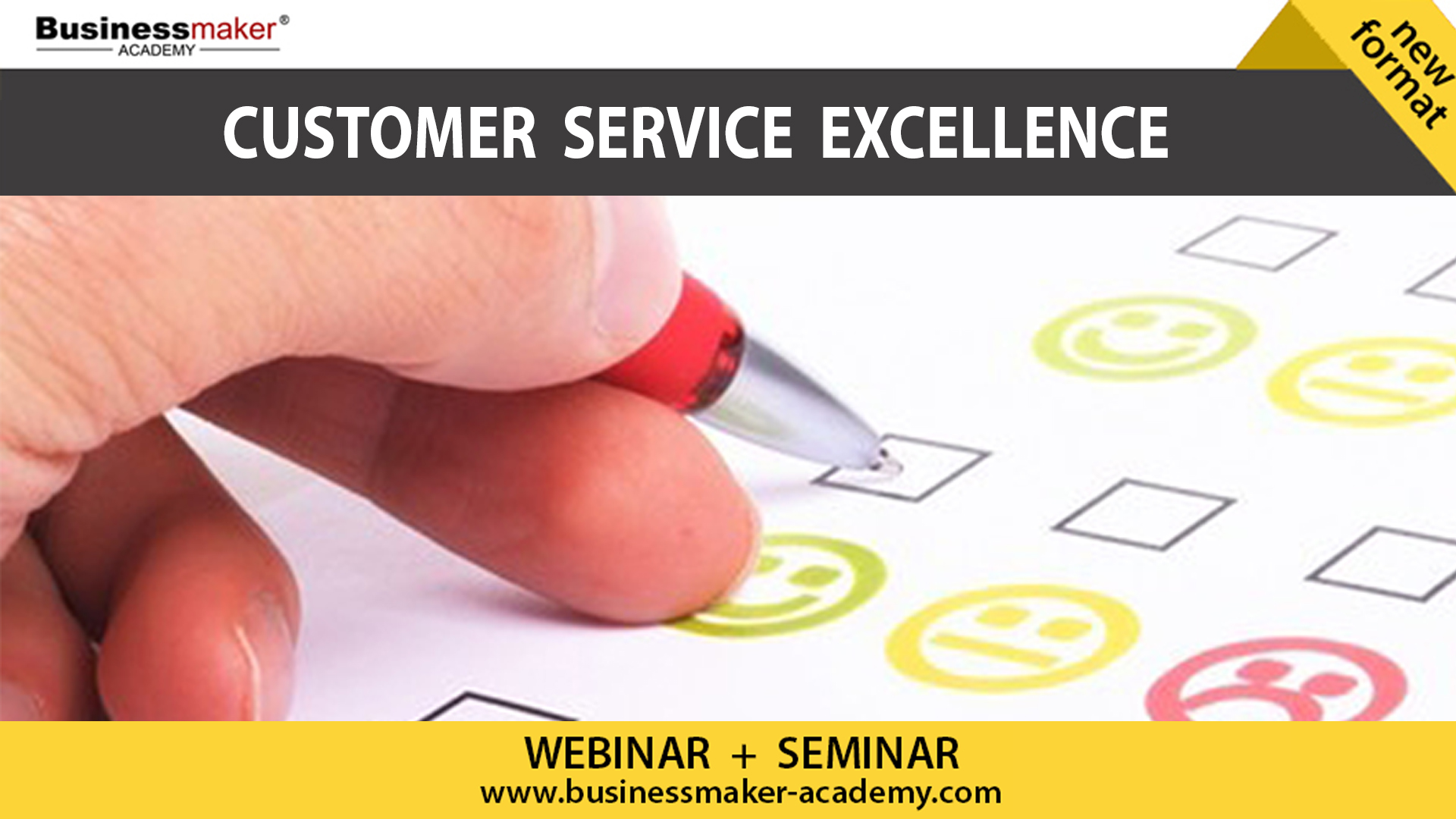 Businessmaker®
ACADEMY

new format

CUSTOMER SERVICE EXCELLENCE

WEBINAR + SEMINAR
www.businessmaker-academy.com